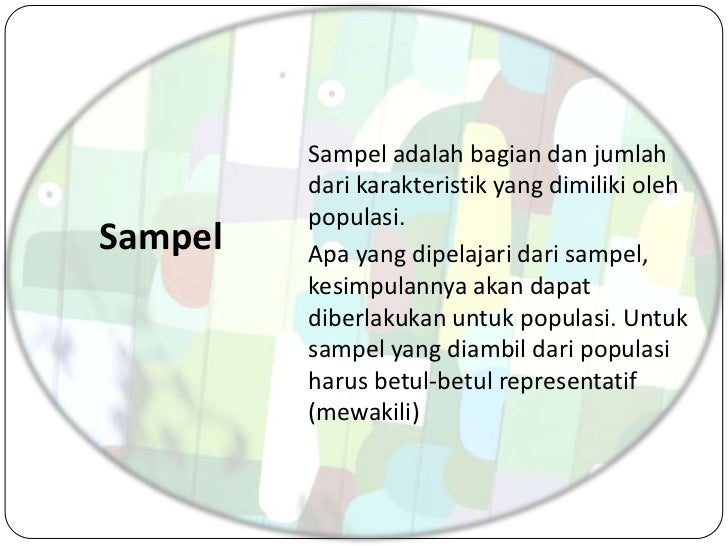 Sampel

Sampel adalah bagian dan jumlah dari karakteristik yang dimiliki oleh populasi.

Apa yang dipelajari dari sampel, kesimpulannya akan dapat diberlakukan untuk populasi. Untuk sampel yang diambil dari populasi harus betul-betul representatif (mewakili)